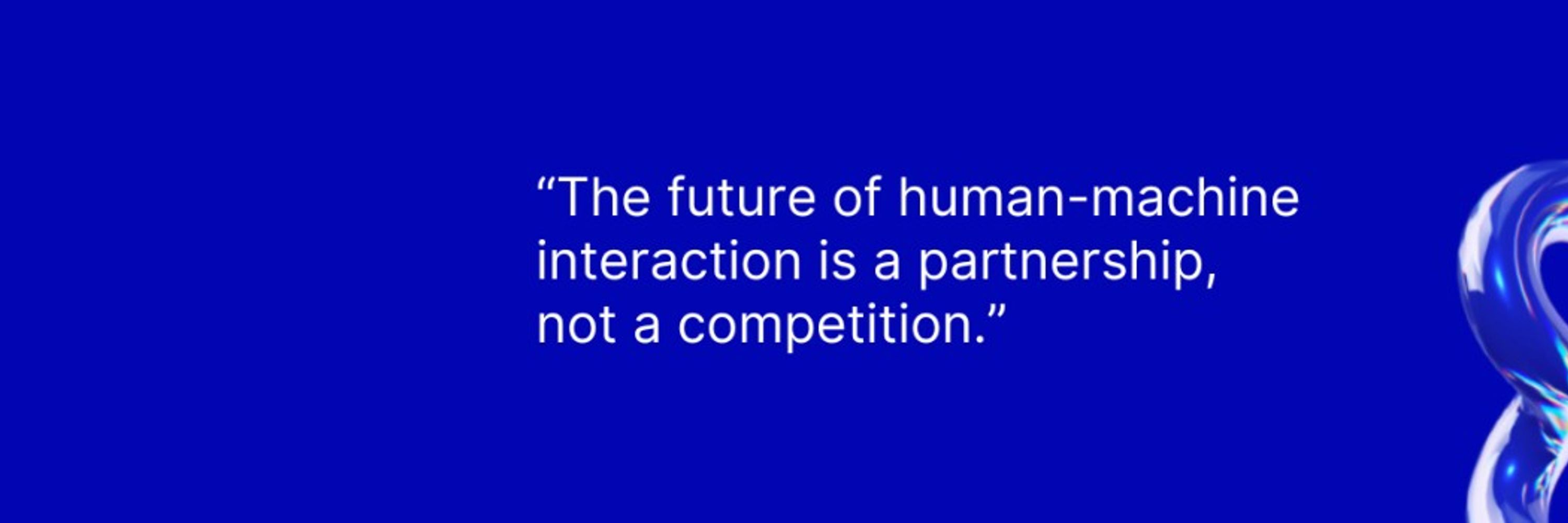 “The future of human-machine interaction is a partnership, not a competition.”